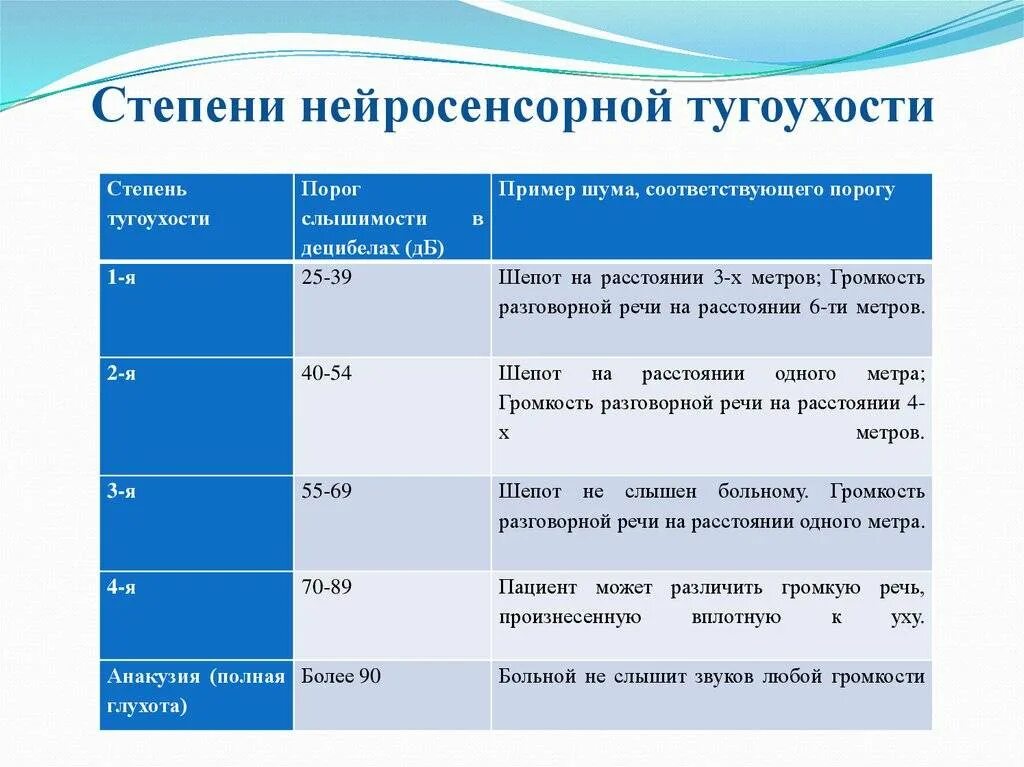 Степени нейросенсорной тугоухости

| Степень тугоухости | Порог слышимости в децибелах (дБ) | Пример шума, соответствующего порогу |
|---|---|---|
| 1-я | 25-39 | Шепот на расстоянии 3-х метров; Громкость разговорной речи на расстоянии 6-ти метров. |
| 2-я | 40-54 | Шепот на расстоянии одного метра; Громкость разговорной речи на расстоянии 4-х метров. |
| 3-я | 55-69 | Шепот не слышен больному. Громкость разговорной речи на расстоянии одного метра. |
| 4-я | 70-89 | Пациент может различить громкую речь, произнесенную вплотную к уху. |
| Анакузия (полная глухота) | Более 90 | Больной не слышит звуков любой громкости |